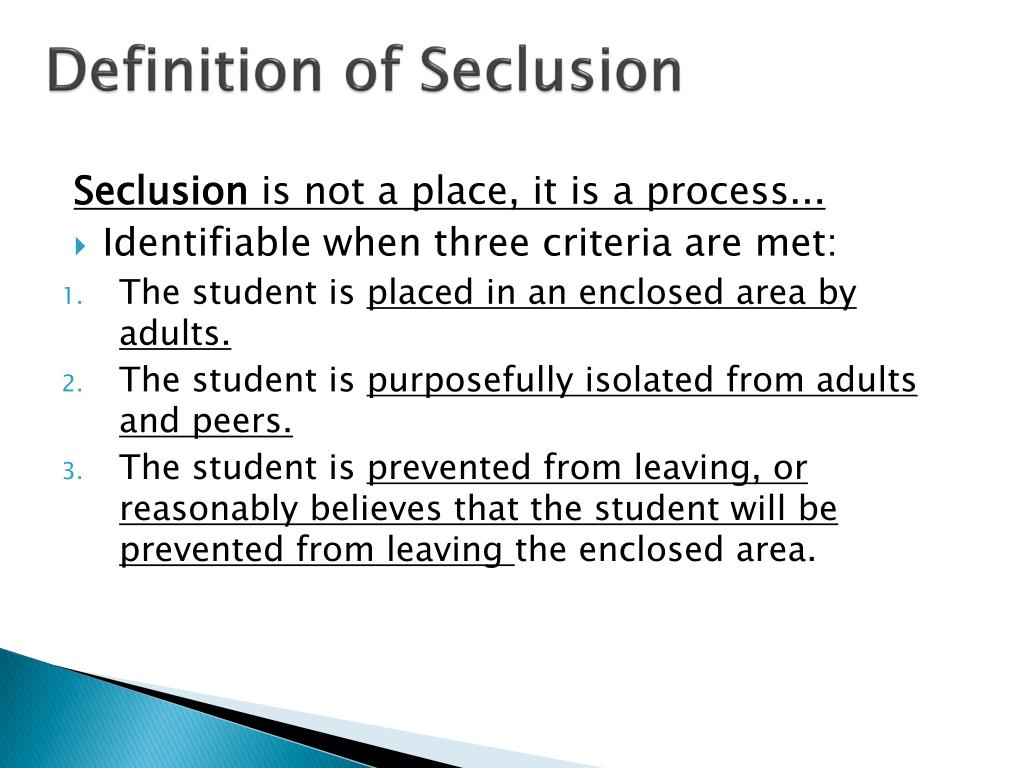 Definition of Seclusion

Seclusion is not a place, it is a process...

Identifiable when three criteria are met:

1. The student is placed in an enclosed area by adults.
2. The student is purposefully isolated from adults and peers.
3. The student is prevented from leaving, or reasonably believes that the student will be prevented from leaving the enclosed area.